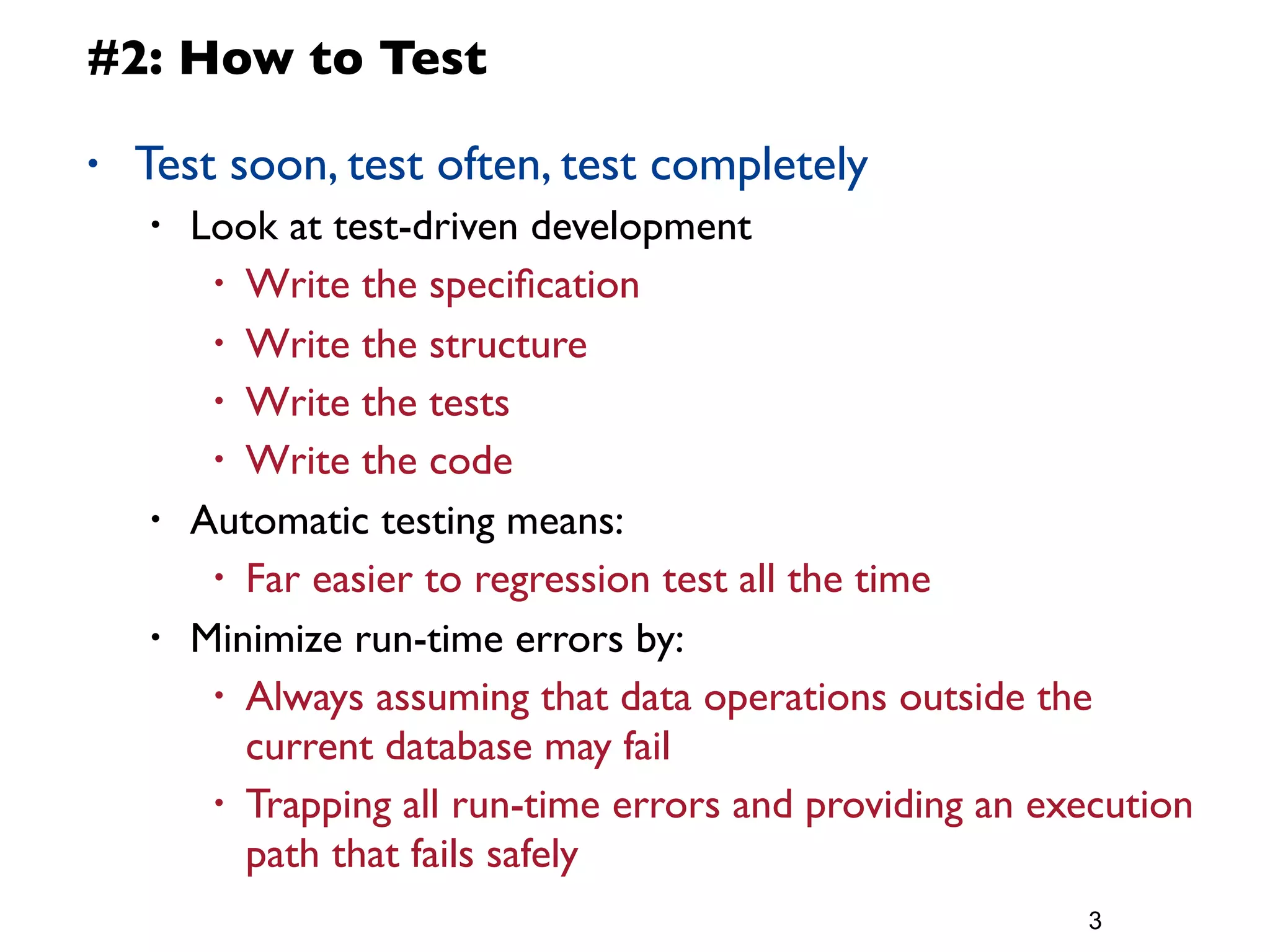 #2: How to Test

• Test soon, test often, test completely
  • Look at test-driven development
    • Write the specification
    • Write the structure
    • Write the tests
    • Write the code
  • Automatic testing means:
    • Far easier to regression test all the time
  • Minimize run-time errors by:
    • Always assuming that data operations outside the current database may fail
    • Trapping all run-time errors and providing an execution path that fails safely

3